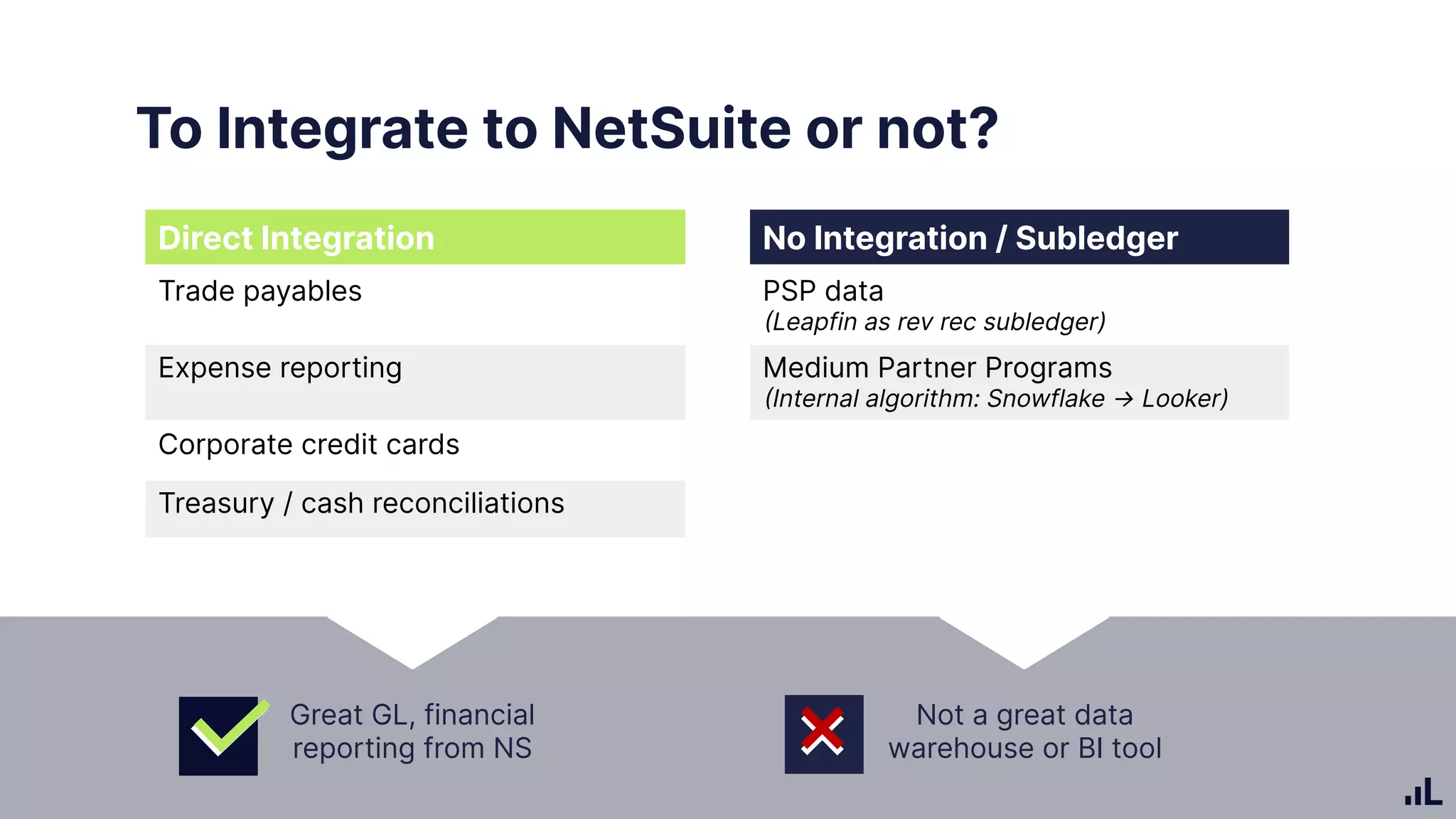 To Integrate to NetSuite or not?

Direct Integration

Trade payables

Expense reporting

Corporate credit cards

Treasury / cash reconciliations

No Integration / Subledger

PSP data
(Leapfin as rev rec subledger)

Medium Partner Programs
(Internal algorithm: Snowflake → Looker)

Great GL, financial reporting from NS

Not a great data warehouse or BI tool